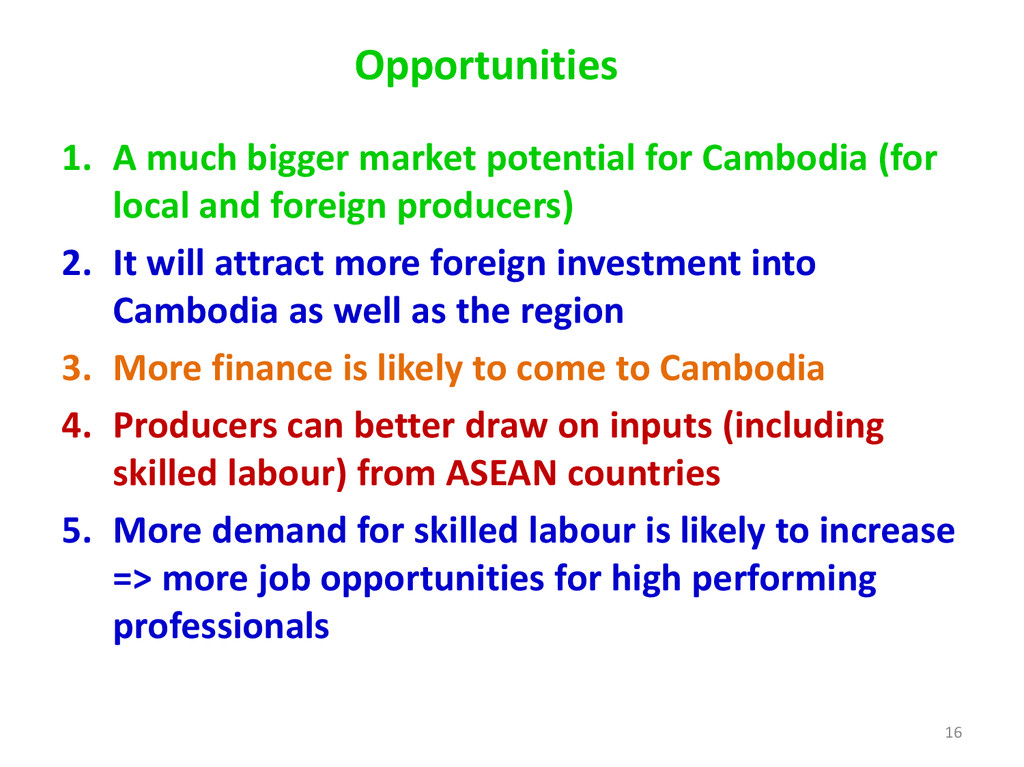 Opportunities

1. A much bigger market potential for Cambodia (for local and foreign producers)
2. It will attract more foreign investment into Cambodia as well as the region
3. More finance is likely to come to Cambodia
4. Producers can better draw on inputs (including skilled labour) from ASEAN countries
5. More demand for skilled labour is likely to increase => more job opportunities for high performing professionals

16